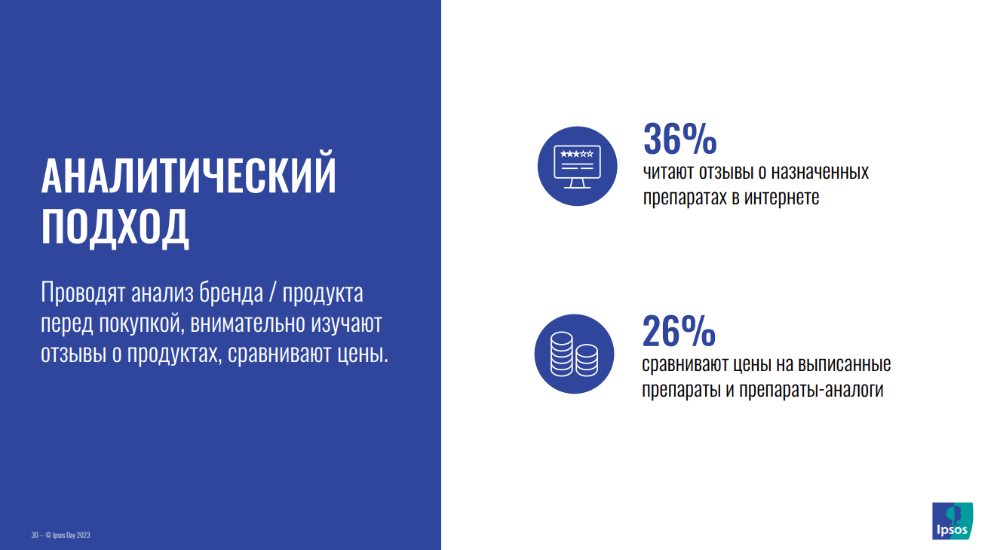 АНАЛИТИЧЕСКИЙ ПОДХОД

Проводят анализ бренда / продукта перед покупкой, внимательно изучают отзывы о продуктах, сравнивают цены.

36%
читают отзывы о назначенных препаратах в интернете

26%
сравнивают цены на выписанные препараты и препараты-аналоги

30 – © Ipsos Day 2023

Ipsos